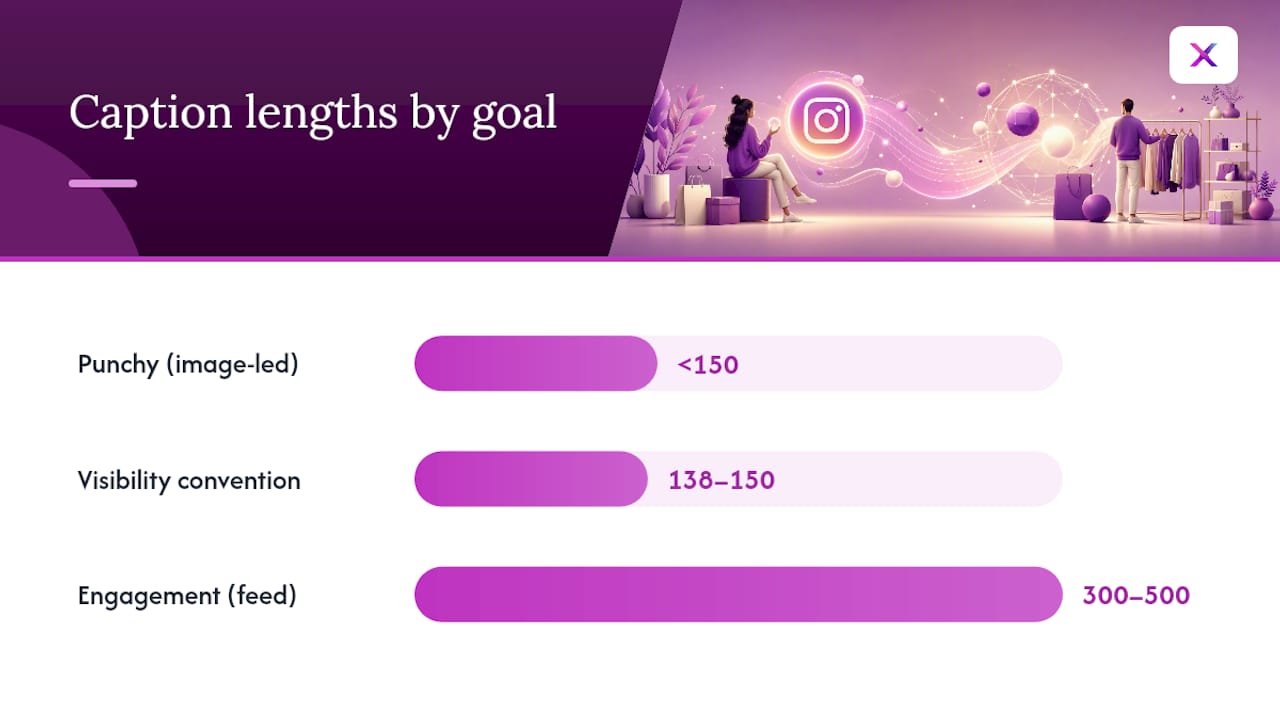 Caption lengths by goal

Punchy (image-led) <150

Visibility convention 138–150

Engagement (feed) 300–500